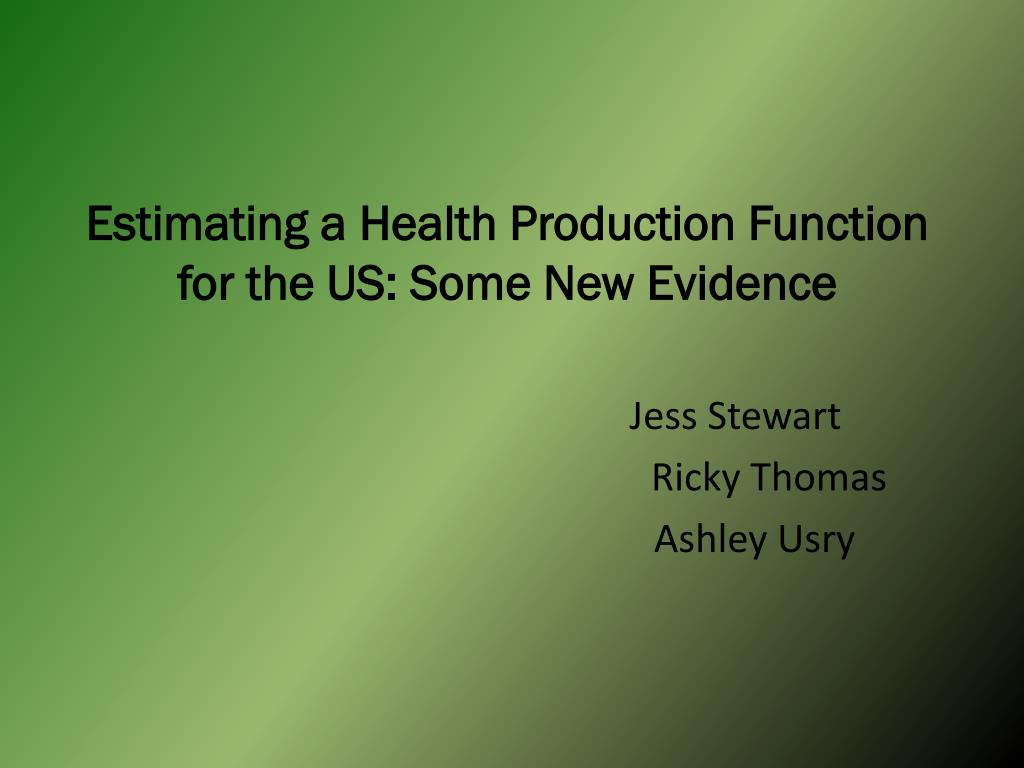 Estimating a Health Production Function for the US: Some New Evidence

Jess Stewart
Ricky Thomas
Ashley Usry